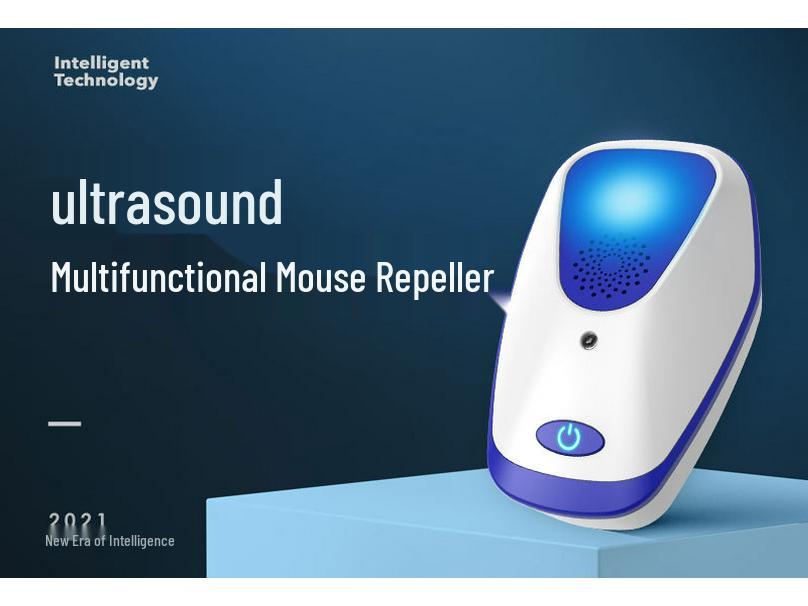 Intelligent
Technology

ultrasound

Multifunctional Mouse Repeller

2021
New Era of Intelligence